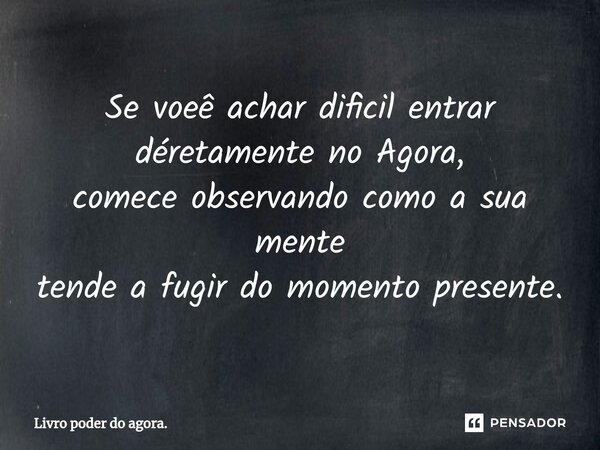 Se voeê achar dificil entrar déretamente no Agora,
comece observando como a sua mente
tende a fugir do momento presente.

Livro poder do agora.

PENSADOR